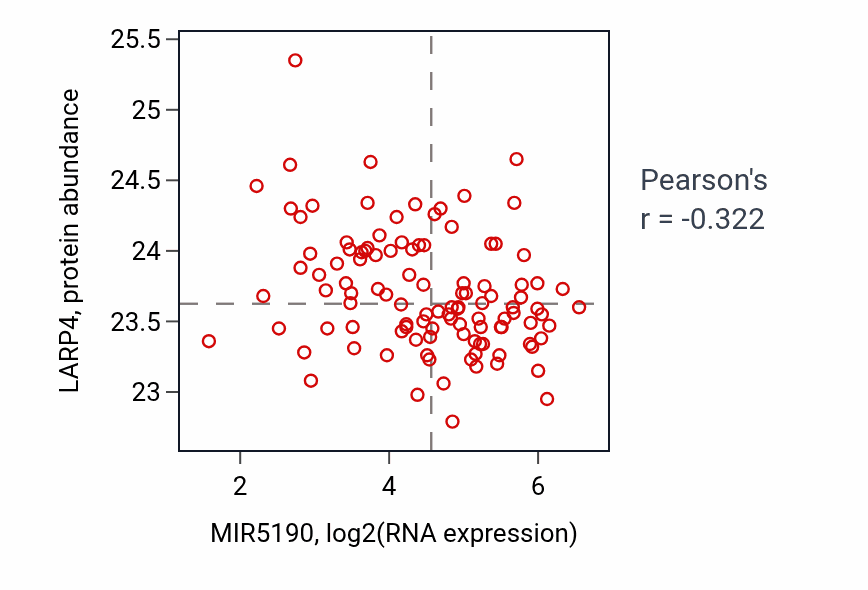 LARP4, protein abundance

25.5
25
24.5
24
23.5
23

2
4
6

MIR5190, log2(RNA expression)

Pearson's
r = -0.322